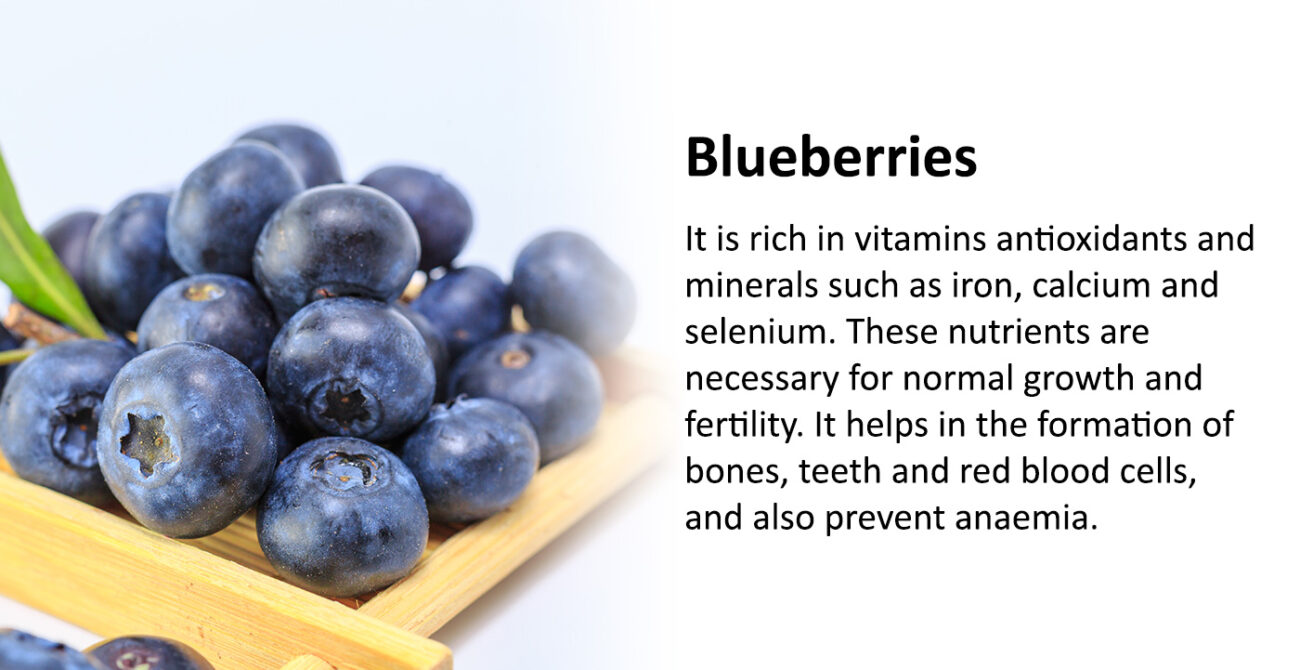 Blueberries

It is rich in vitamins antioxidants and minerals such as iron, calcium and selenium. These nutrients are necessary for normal growth and fertility. It helps in the formation of bones, teeth and red blood cells, and also prevent anaemia.